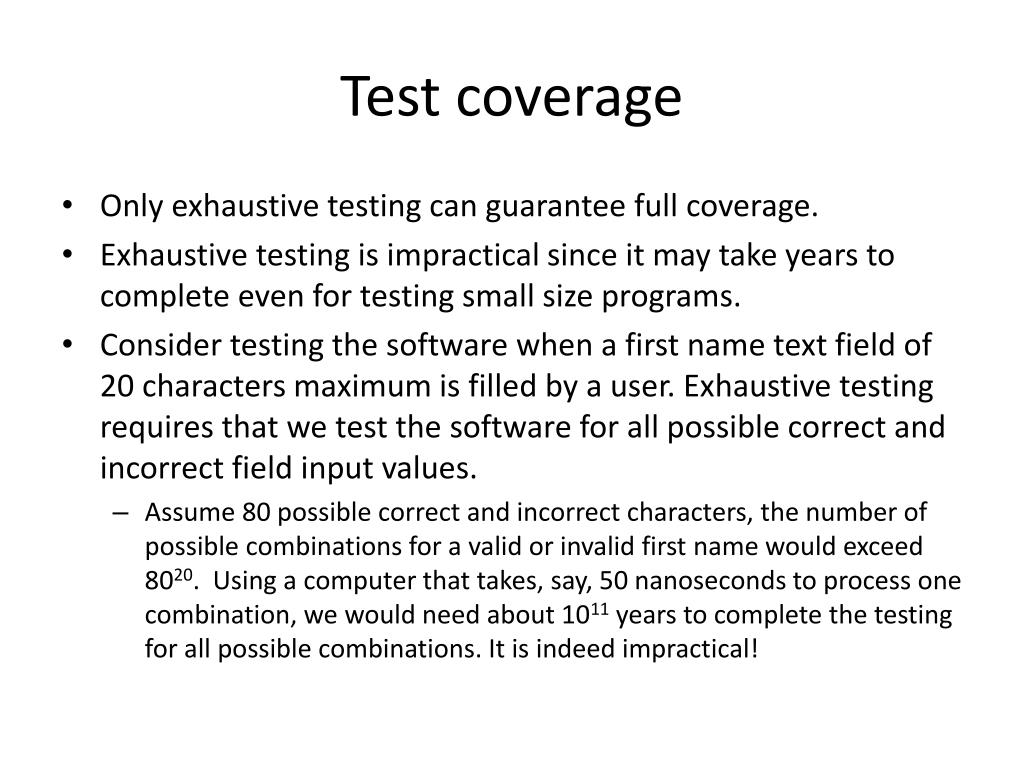 Test coverage

• Only exhaustive testing can guarantee full coverage.
• Exhaustive testing is impractical since it may take years to complete even for testing small size programs.
• Consider testing the software when a first name text field of 20 characters maximum is filled by a user. Exhaustive testing requires that we test the software for all possible correct and incorrect field input values.
– Assume 80 possible correct and incorrect characters, the number of possible combinations for a valid or invalid first name would exceed $80^{20}$. Using a computer that takes, say, 50 nanoseconds to process one combination, we would need about $10^{11}$ years to complete the testing for all possible combinations. It is indeed impractical!